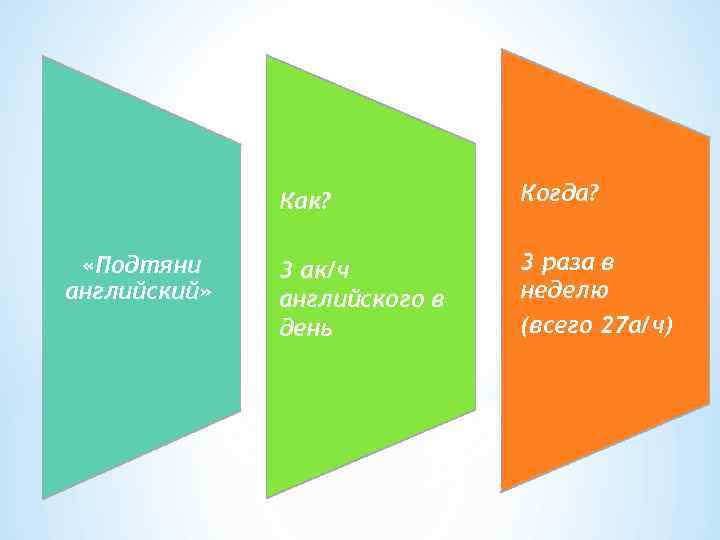 «Подтяни английский»

Как?

3 ак/ч английского в день

Когда?

3 раза в неделю

(всего 27а/ч)